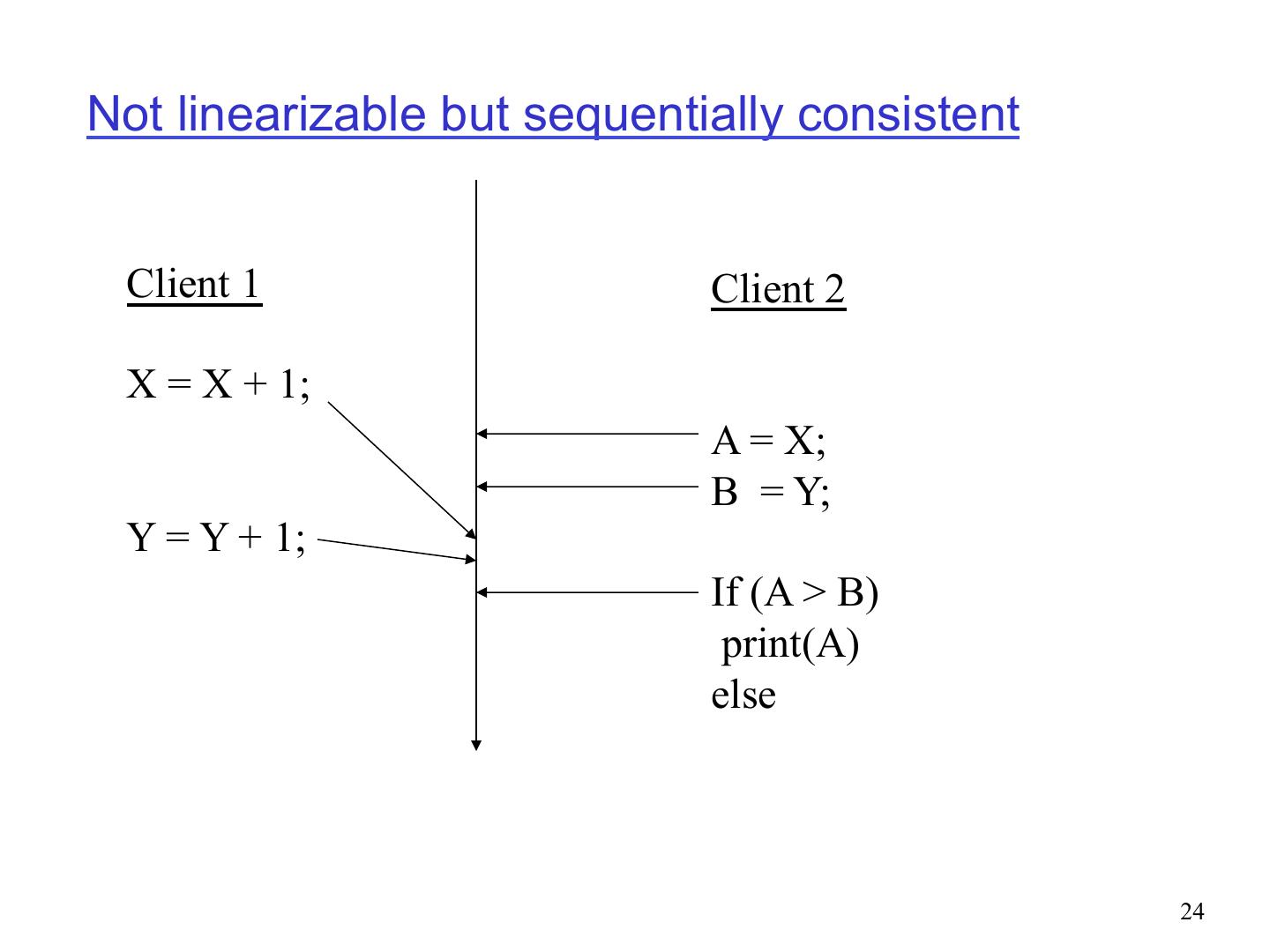 Not linearizable but sequentially consistent

Client 1

X = X + 1;

Y = Y + 1;

Client 2

A = X;
B = Y;

If (A > B)
print(A)
else

24